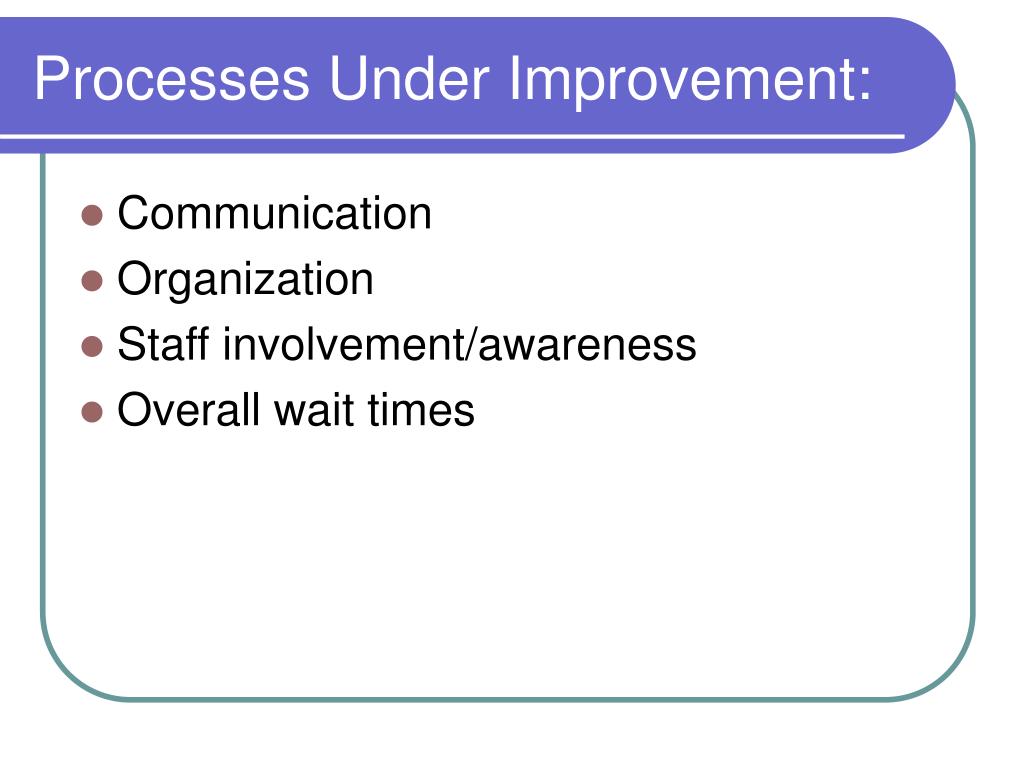 Processes Under Improvement:

- Communication
- Organization
- Staff involvement/awareness
- Overall wait times